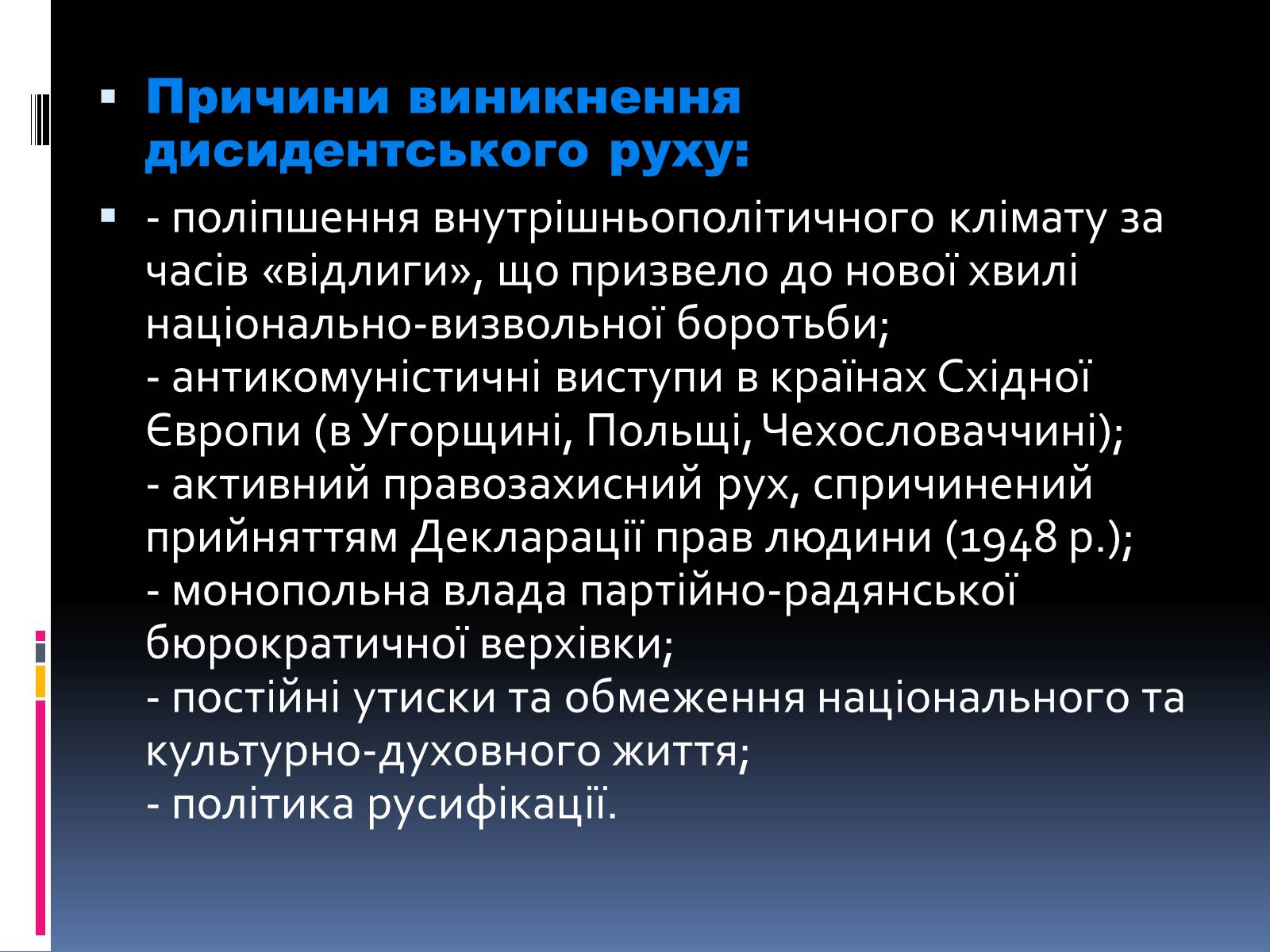 Причини виникнення дисидентського руху:

- поліпшення внутрішньополітичного клімату за часів «відлиги», що призвело до нової хвилі національно-визвольної боротьби;
- антикомуністичні виступи в країнах Східної Європи (в Угорщині, Польщі, Чехословаччині);
- активний правозахисний рух, спричинений прийняттям Декларації прав людини (1948 р.);
- монопольна влада партійно-радянської бюрократичної верхівки;
- постійні утиски та обмеження національного та культурно-духовного життя;
- політика русифікації.